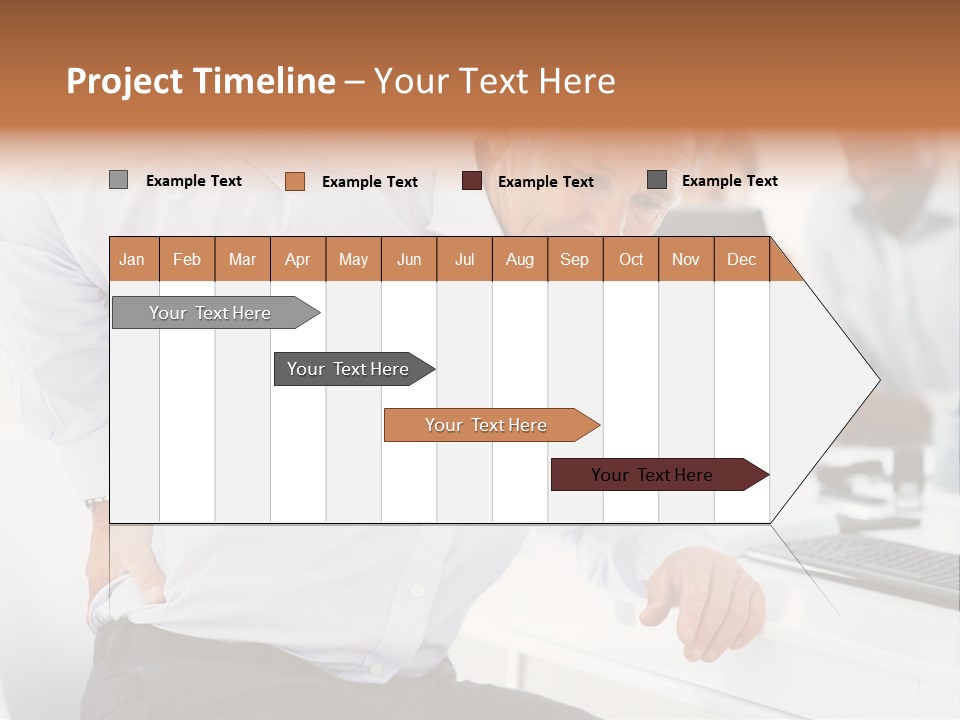 Project Timeline – Your Text Here

Example Text
Example Text
Example Text
Example Text

| Jan | Feb | Mar | Apr | May | Jun | Jul | Aug | Sep | Oct | Nov | Dec |
|---|---|---|---|---|---|---|---|---|---|---|---|

Your Text Here

Your Text Here

Your Text Here

Your Text Here